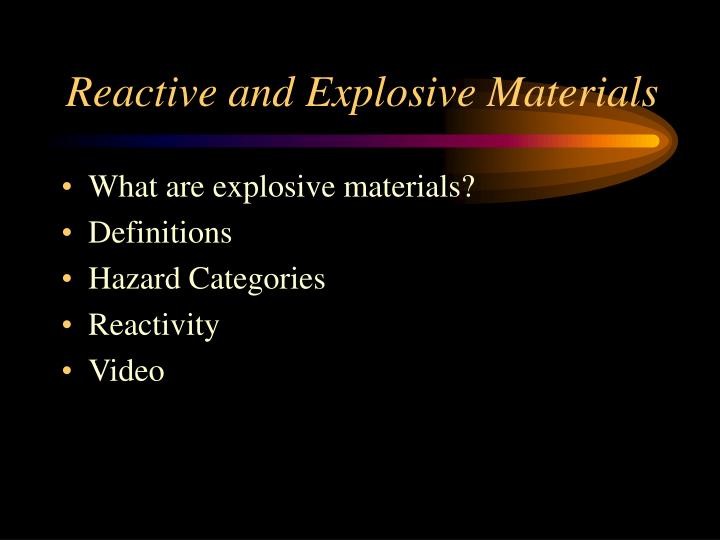 Reactive and Explosive Materials

• What are explosive materials?
• Definitions
• Hazard Categories
• Reactivity
• Video